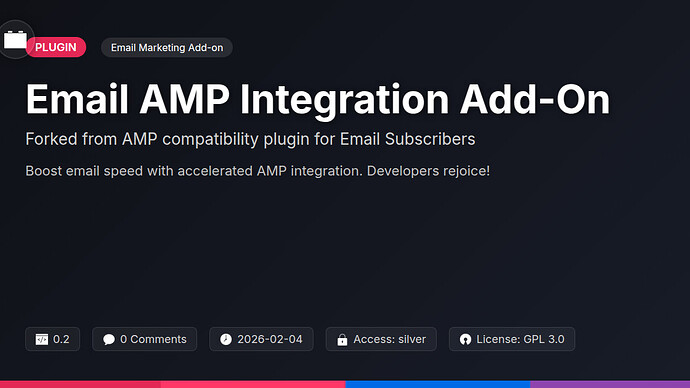 PLUGIN Email Marketing Add-on

Email AMP Integration Add-On

Forked from AMP compatibility plugin for Email Subscribers

Boost email speed with accelerated AMP integration. Developers rejoice!

0.2 0 Comments 2026-02-04 Access: silver License: GPL 3.0